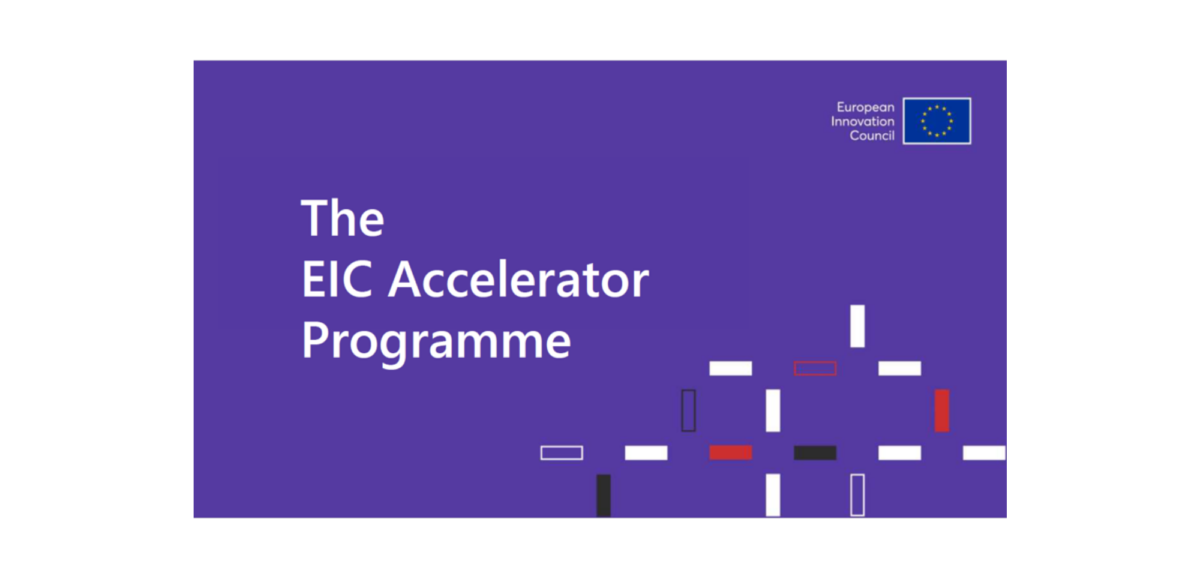 European Innovation Council

The EIC Accelerator Programme